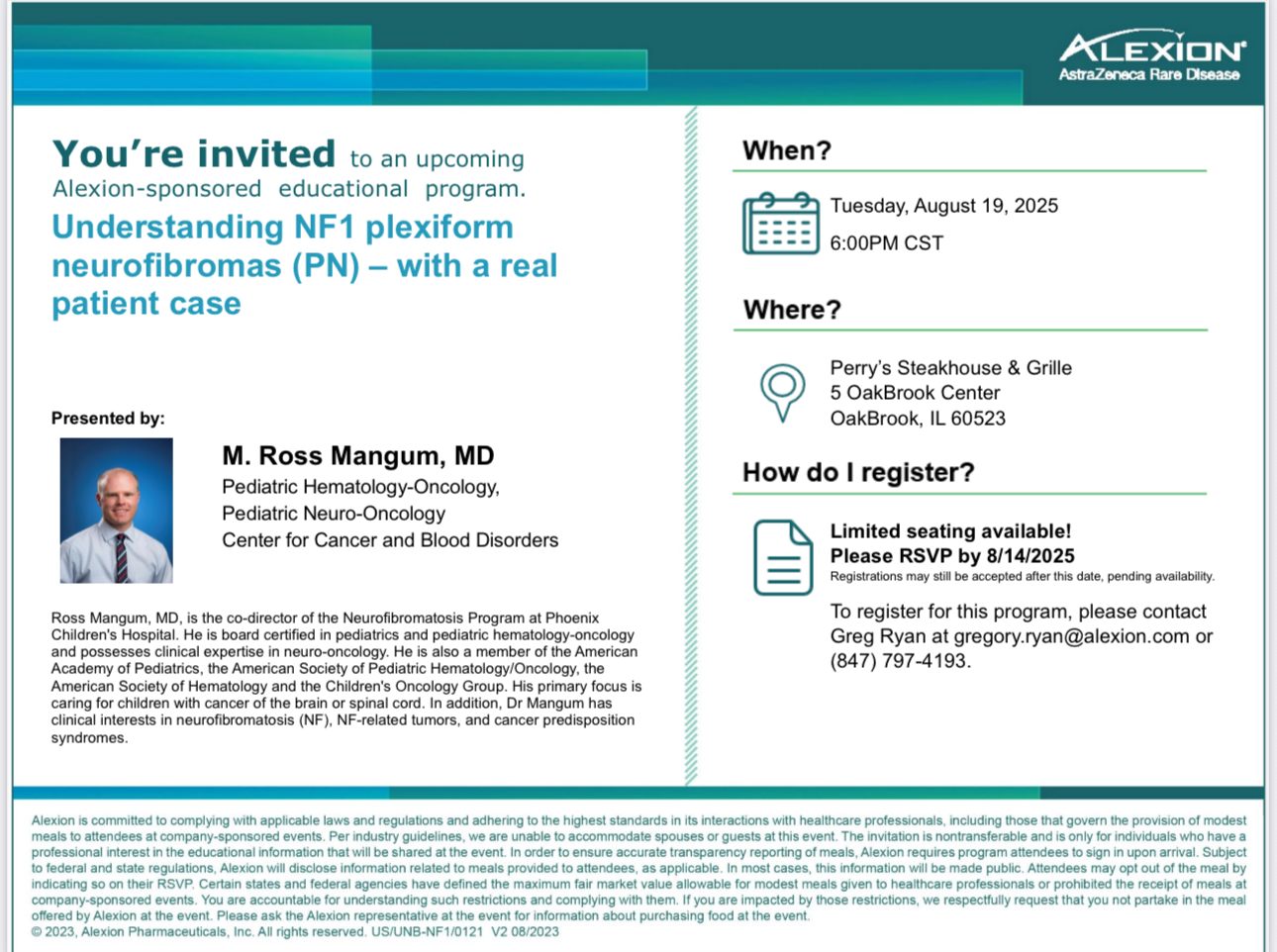 ALEXION
AstraZeneca Rare Disease

You're invited to an upcoming Alexion-sponsored educational program.

Understanding NF1 plexiform neurofibromas (PN) – with a real patient case

Presented by:

M. Ross Mangum, MD
Pediatric Hematology-Oncology,
Pediatric Neuro-Oncology
Center for Cancer and Blood Disorders

Ross Mangum, MD, is the co-director of the Neurofibromatosis Program at Phoenix Children's Hospital. He is board certified in pediatrics and pediatric hematology-oncology and possesses clinical expertise in neuro-oncology. He is also a member of the American Academy of Pediatrics, the American Society of Pediatric Hematology/Oncology, the American Society of Hematology and the Children's Oncology Group. His primary focus is caring for children with cancer of the brain or spinal cord. In addition, Dr Mangum has clinical interests in neurofibromatosis (NF), NF-related tumors, and cancer predisposition syndromes.

When?

Tuesday, August 19, 2025
6:00PM CST

Where?

Perry's Steakhouse & Grille
5 OakBrook Center
OakBrook, IL 60523

How do I register?

Limited seating available!
Please RSVP by 8/14/2025
Registrations may still be accepted after this date, pending availability.

To register for this program, please contact Greg Ryan at gregory.ryan@alexion.com or (847) 797-4193.

Alexion is committed to complying with applicable laws and regulations and adhering to the highest standards in its interactions with healthcare professionals, including those that govern the provision of modest meals to attendees at company-sponsored events. Per industry guidelines, we are unable to accommodate spouses or guests at this event. The invitation is nontransferable and is only for individuals who have a professional interest in the educational information that will be shared at the event. In order to ensure accurate transparency reporting of meals, Alexion requires program attendees to sign in upon arrival. Subject to federal and state regulations, Alexion will disclose information related to meals provided to attendees, as applicable. In most cases, this information will be made public. Attendees may opt out of the meal by indicating so on their RSVP. Certain states and federal agencies have defined the maximum fair market value allowable for modest meals given to healthcare professionals or prohibited the receipt of meals at company-sponsored events. You are accountable for understanding such restrictions and complying with them. If you are impacted by those restrictions, we respectfully request that you not partake in the meal offered by Alexion at the event. Please ask the Alexion representative at the event for information about purchasing food at the event.
© 2023, Alexion Pharmaceuticals, Inc. All rights reserved. US/UNB-NF1/0121 V2 08/2023